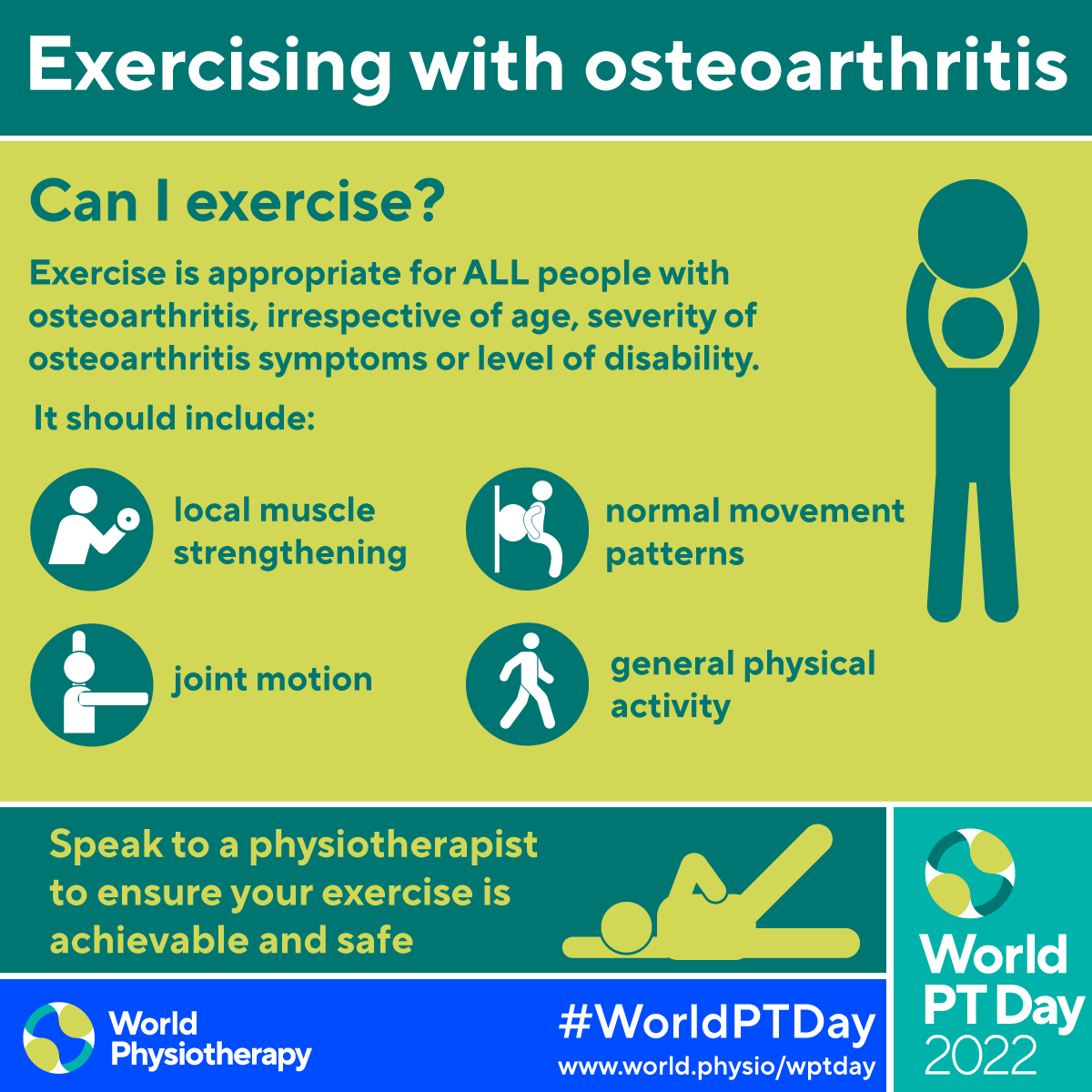 Exercising with osteoarthritis

Can I exercise?

Exercise is appropriate for ALL people with osteoarthritis, irrespective of age, severity of osteoarthritis symptoms or level of disability.

It should include:

local muscle strengthening

normal movement patterns

joint motion

general physical activity

Speak to a physiotherapist to ensure your exercise is achievable and safe

World Physiotherapy

#WorldPTDay
www.world.physio/wptday

World PT Day 2022